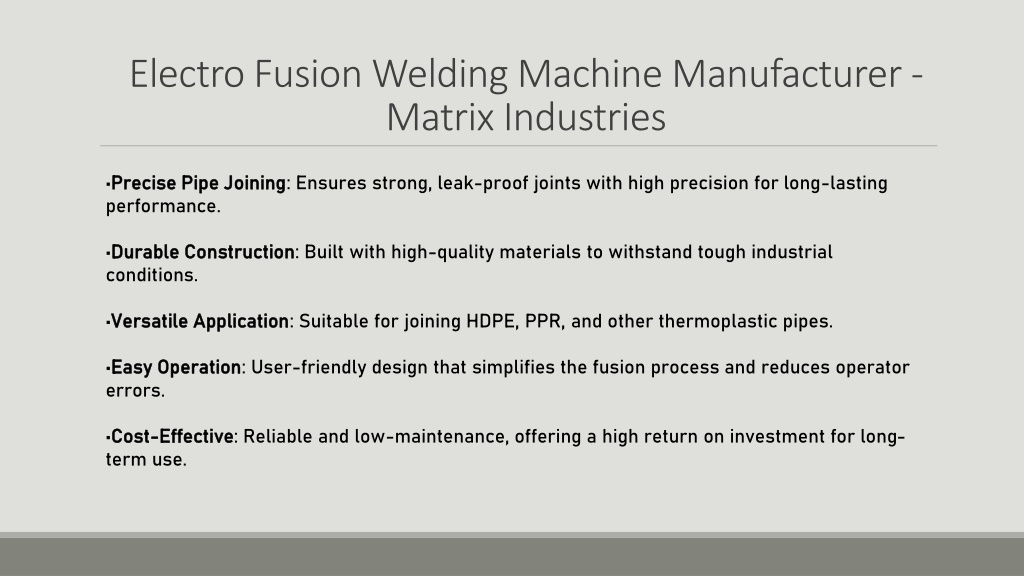 Electro Fusion Welding Machine Manufacturer - Matrix Industries

•Precise Pipe Joining: Ensures strong, leak-proof joints with high precision for long-lasting performance.

•Durable Construction: Built with high-quality materials to withstand tough industrial conditions.

•Versatile Application: Suitable for joining HDPE, PPR, and other thermoplastic pipes.

•Easy Operation: User-friendly design that simplifies the fusion process and reduces operator errors.

•Cost-Effective: Reliable and low-maintenance, offering a high return on investment for long-term use.